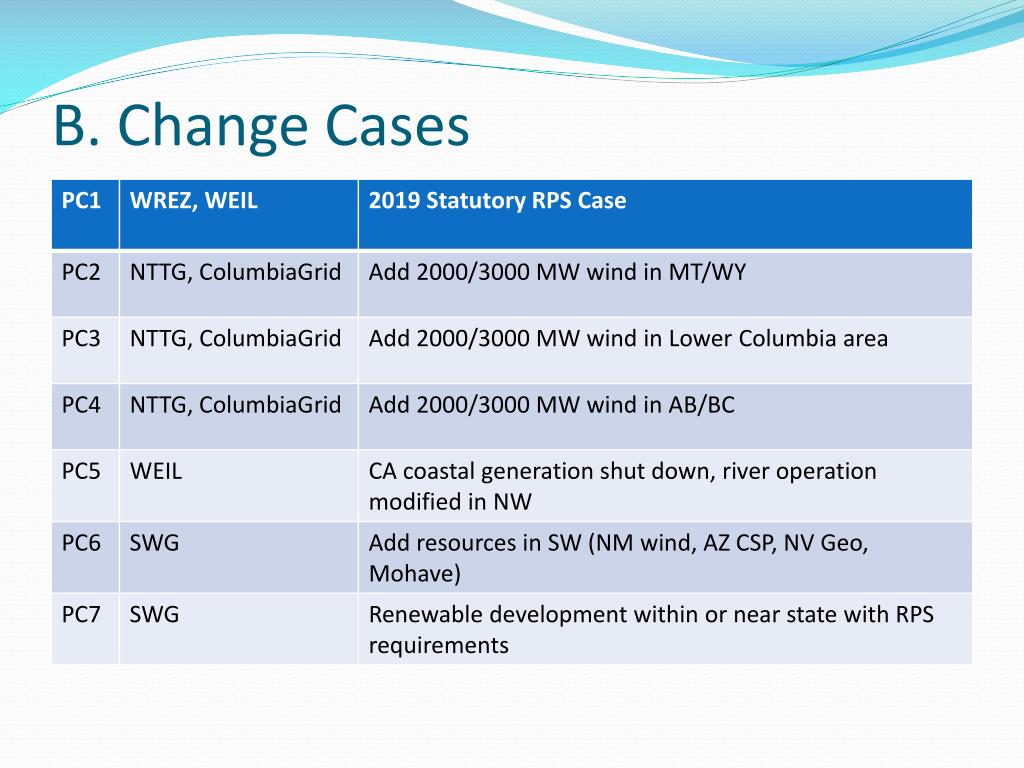 B. Change Cases

| PC1 | WREZ, WEIL | 2019 Statutory RPS Case |
|---|---|---|
| PC2 | NTTG, ColumbiaGrid | Add 2000/3000 MW wind in MT/WY |
| PC3 | NTTG, ColumbiaGrid | Add 2000/3000 MW wind in Lower Columbia area |
| PC4 | NTTG, ColumbiaGrid | Add 2000/3000 MW wind in AB/BC |
| PC5 | WEIL | CA coastal generation shut down, river operation modified in NW |
| PC6 | SWG | Add resources in SW (NM wind, AZ CSP, NV Geo, Mohave) |
| PC7 | SWG | Renewable development within or near state with RPS requirements |